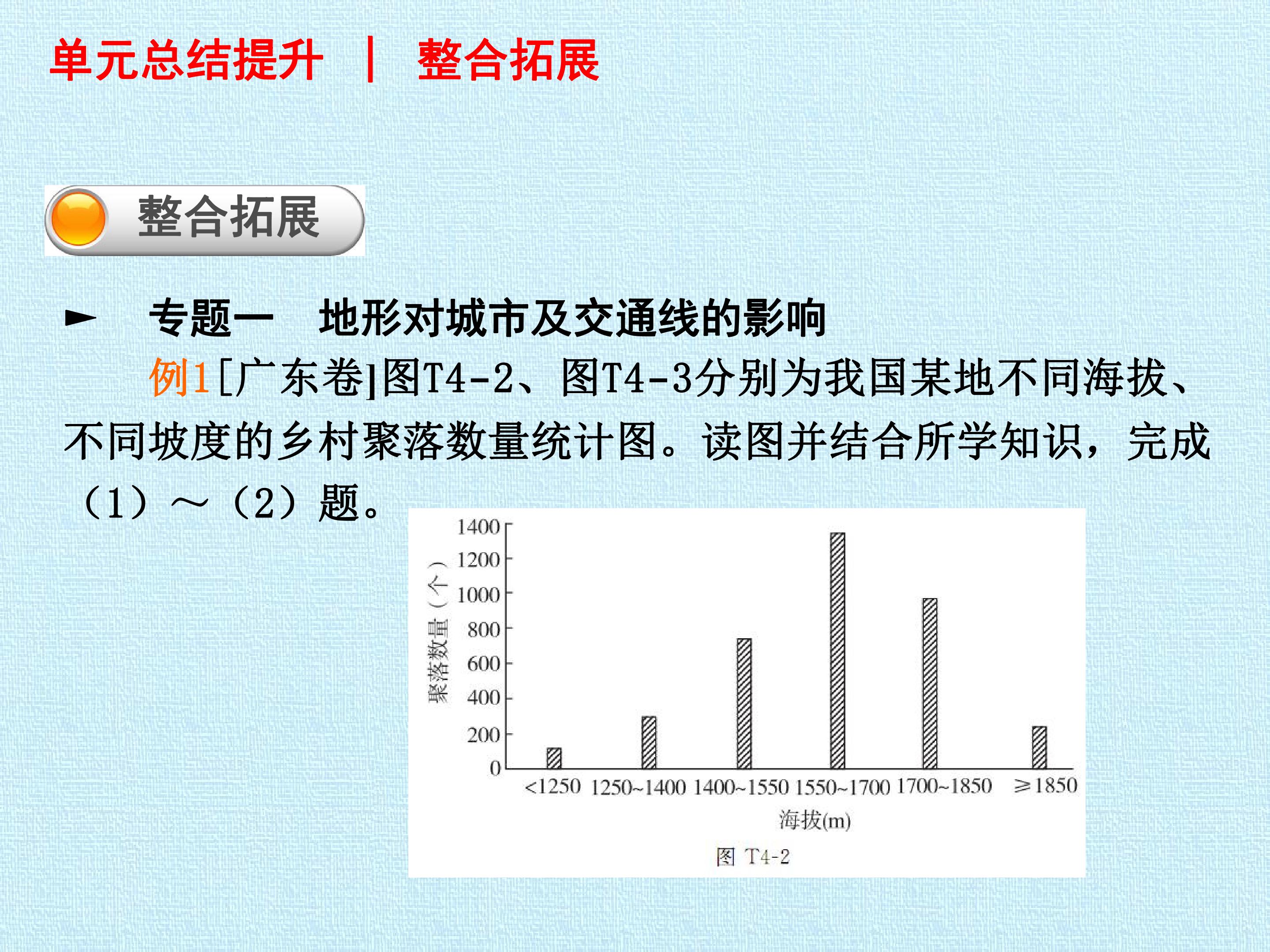 单元总结提升 | 整合拓展

整合拓展

► 专题一 地形对城市及交通线的影响

例1[广东卷]图T4-2、图T4-3分别为我国某地不同海拔、不同坡度的乡村聚落数量统计图。读图并结合所学知识，完成（1）～（2）题。

聚落数量（个）
1400
1200
1000
800
600
400
200
0
<1250 1250~1400 1400~1550 1550~1700 1700~1850 ≥1850
海拔(m)
图 T4-2